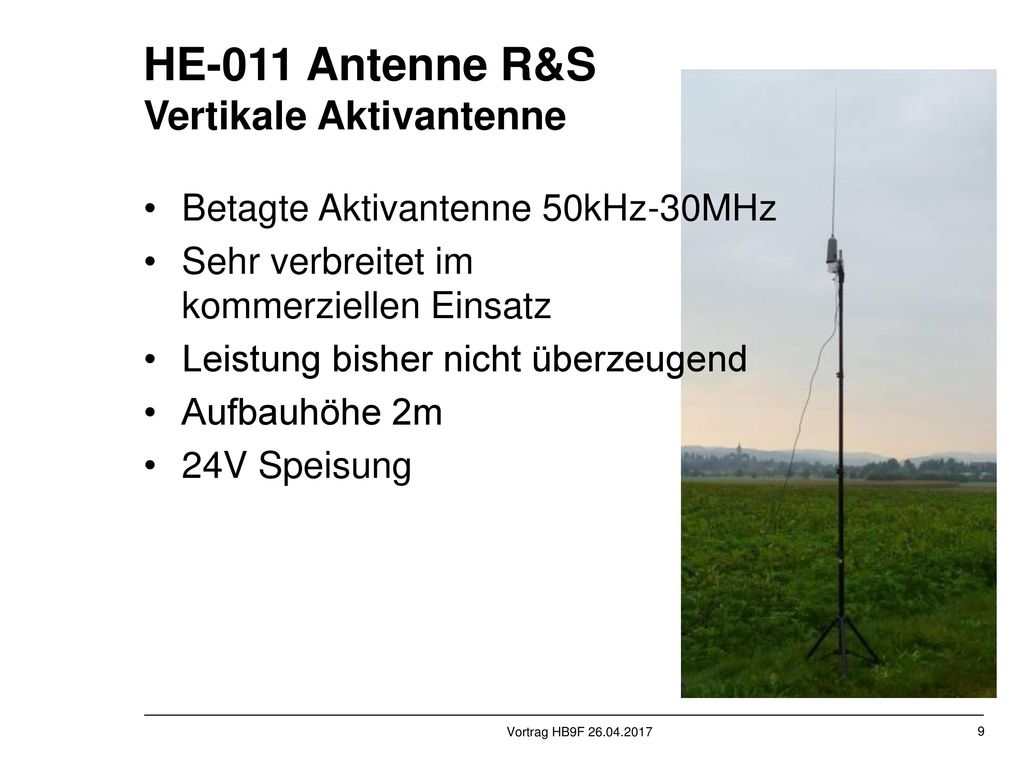 HE-011 Antenne R&S
Vertikale Aktivantenne

• Betagte Aktivantenne 50kHz-30MHz
• Sehr verbreitet im kommerziellen Einsatz
• Leistung bisher nicht überzeugend
• Aufbauhöhe 2m
• 24V Speisung

Vortrag HB9F 26.04.2017

9